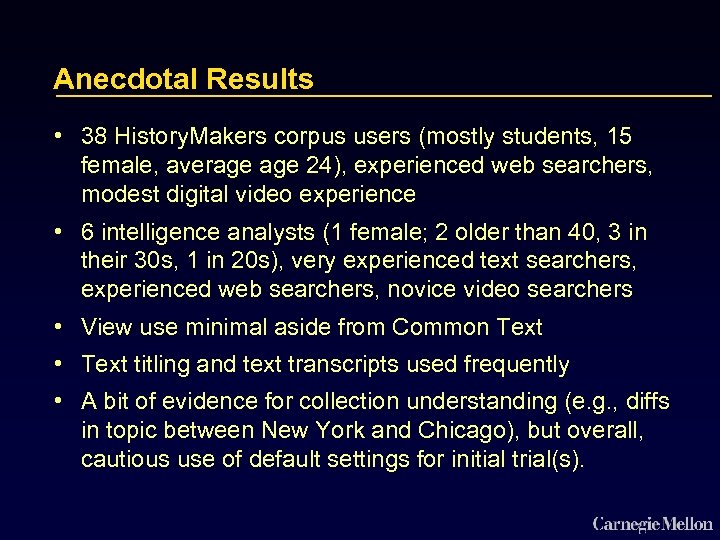 Anecdotal Results

• 38 HistoryMakers corpus users (mostly students, 15 female, average age 24), experienced web searchers, modest digital video experience

• 6 intelligence analysts (1 female; 2 older than 40, 3 in their 30s, 1 in 20s), very experienced text searchers, experienced web searchers, novice video searchers

• View use minimal aside from Common Text

• Text titling and text transcripts used frequently

• A bit of evidence for collection understanding (e.g., diffs in topic between New York and Chicago), but overall, cautious use of default settings for initial trial(s).

Carnegie Mellon